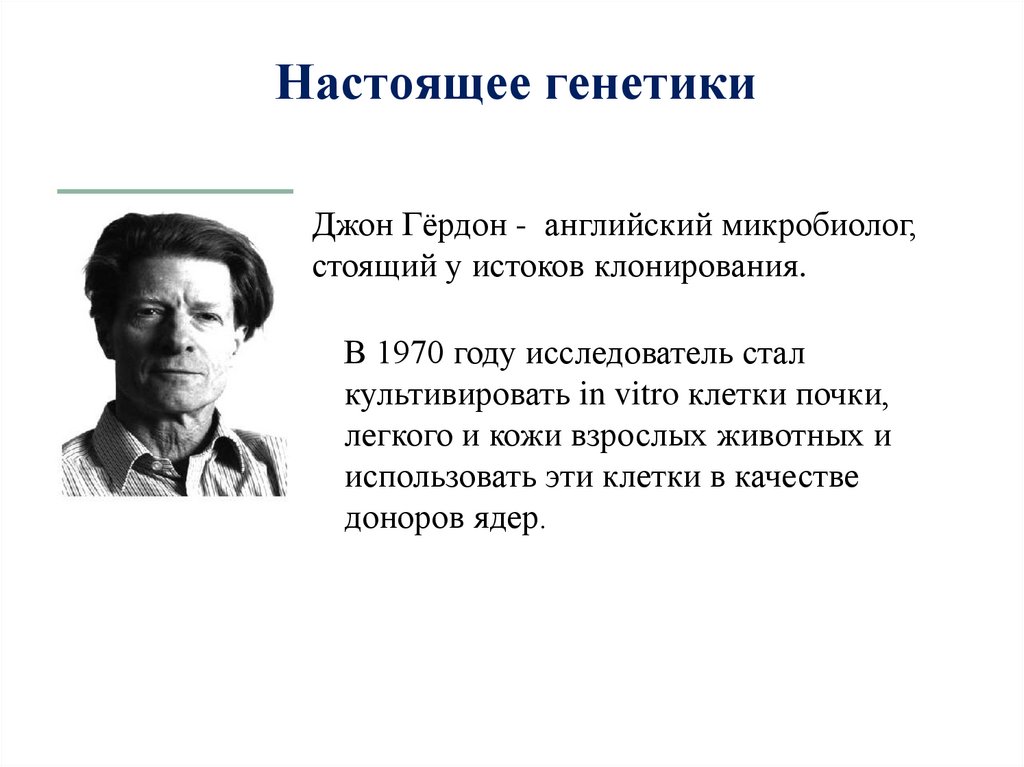 Настоящее генетики

Джон Гёрдон - английский микробиолог, стоящий у истоков клонирования.

В 1970 году исследователь стал культивировать in vitro клетки почки, легкого и кожи взрослых животных и использовать эти клетки в качестве доноров ядер.